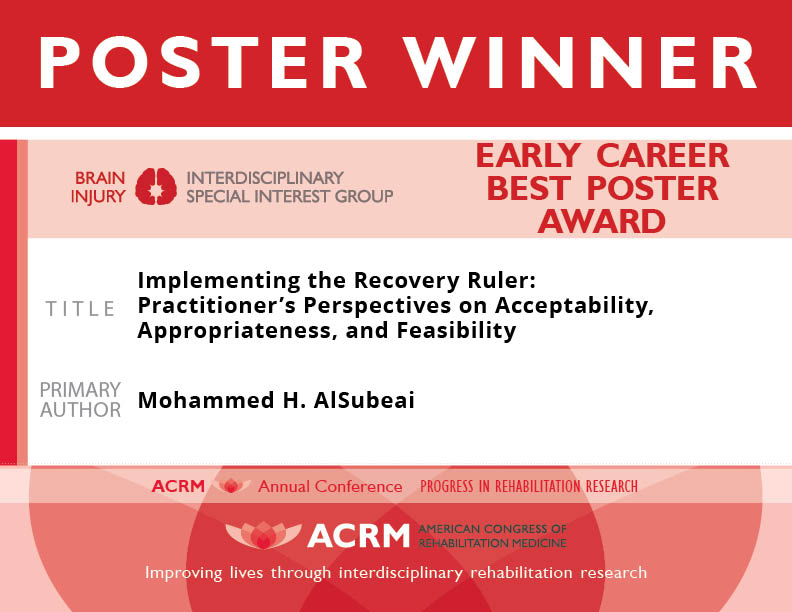 POSTER WINNER

BRAIN INJURY INTERDISCIPLINARY SPECIAL INTEREST GROUP

EARLY CAREER BEST POSTER AWARD

TITLE Implementing the Recovery Ruler: Practitioner's Perspectives on Acceptability, Appropriateness, and Feasibility

PRIMARY AUTHOR Mohammed H. AlSubeai

ACRM Annual Conference PROGRESS IN REHABILITATION RESEARCH

ACRM AMERICAN CONGRESS OF REHABILITATION MEDICINE

Improving lives through interdisciplinary rehabilitation research